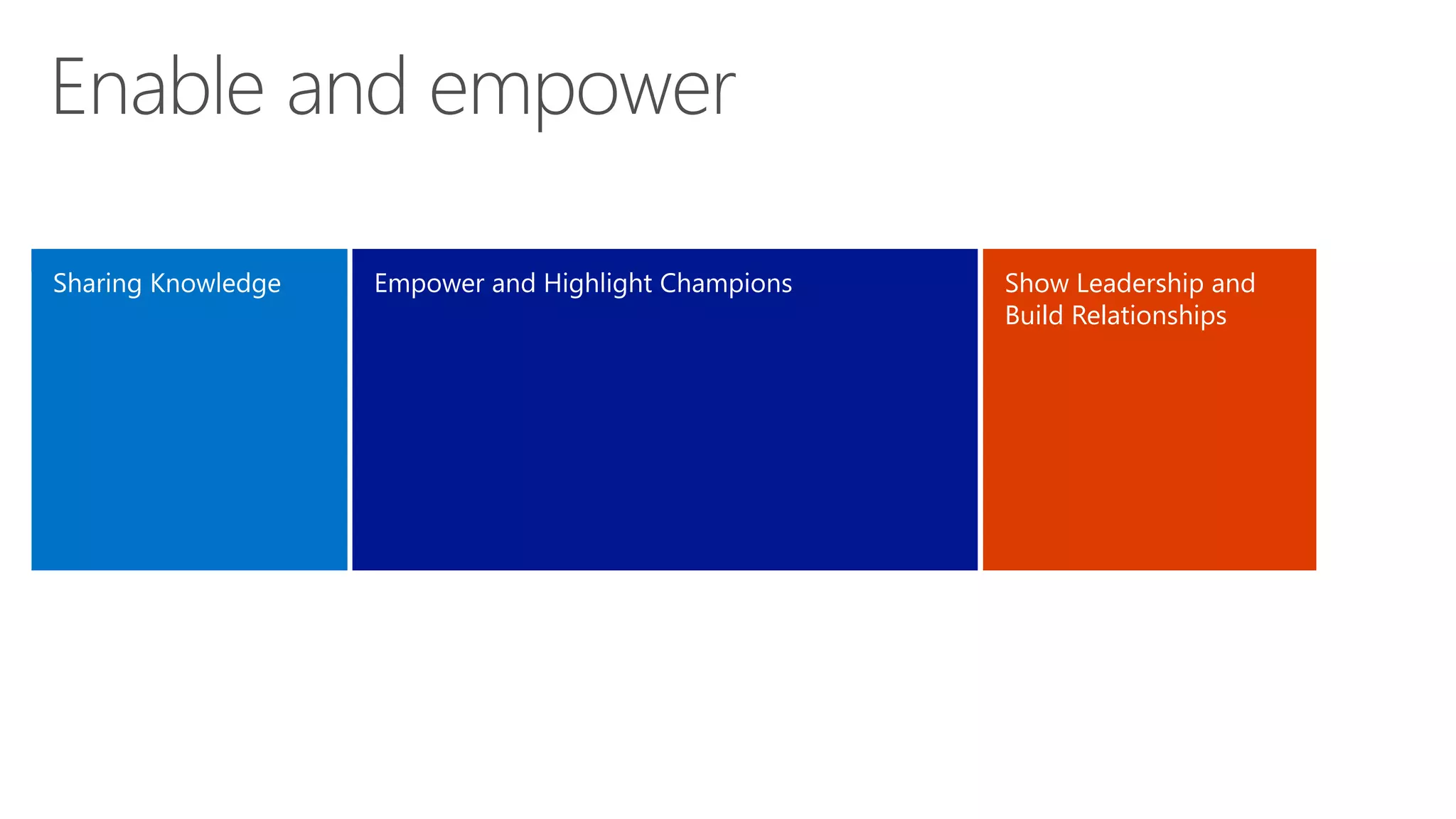 Enable and empower

Sharing Knowledge

Empower and Highlight Champions

Show Leadership and Build Relationships